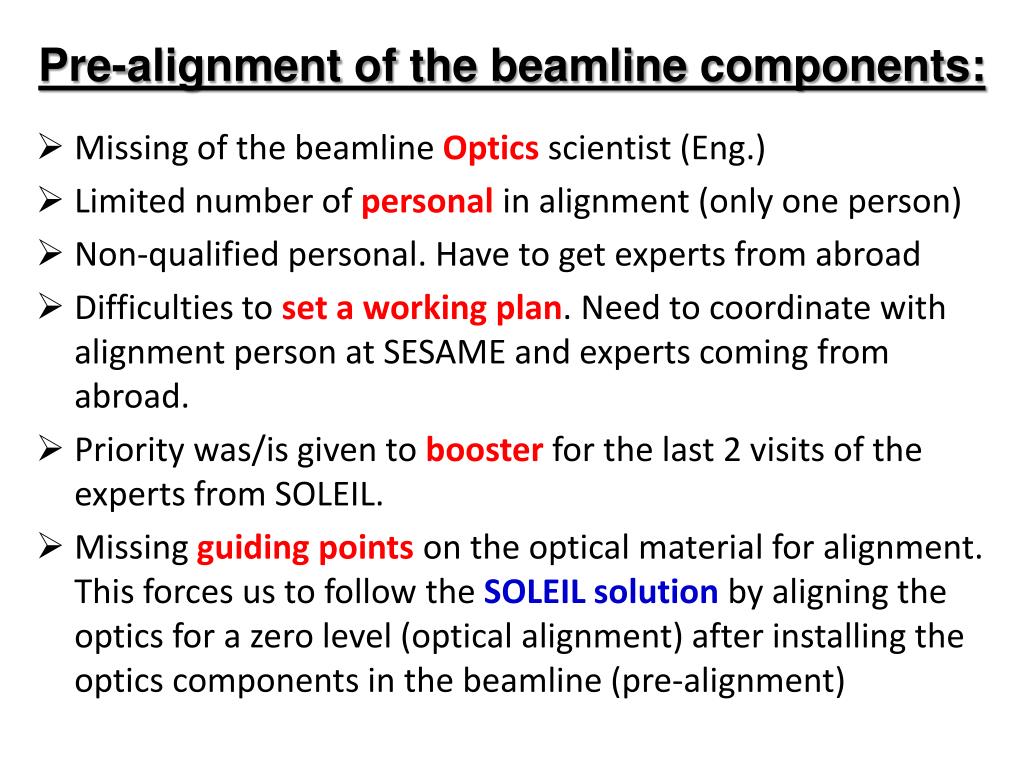 Pre-alignment of the beamline components:

➢ Missing of the beamline Optics scientist (Eng.)

➢ Limited number of personal in alignment (only one person)

➢ Non-qualified personal. Have to get experts from abroad

➢ Difficulties to set a working plan. Need to coordinate with alignment person at SESAME and experts coming from abroad.

➢ Priority was/is given to booster for the last 2 visits of the experts from SOLEIL.

➢ Missing guiding points on the optical material for alignment. This forces us to follow the SOLEIL solution by aligning the optics for a zero level (optical alignment) after installing the optics components in the beamline (pre-alignment)